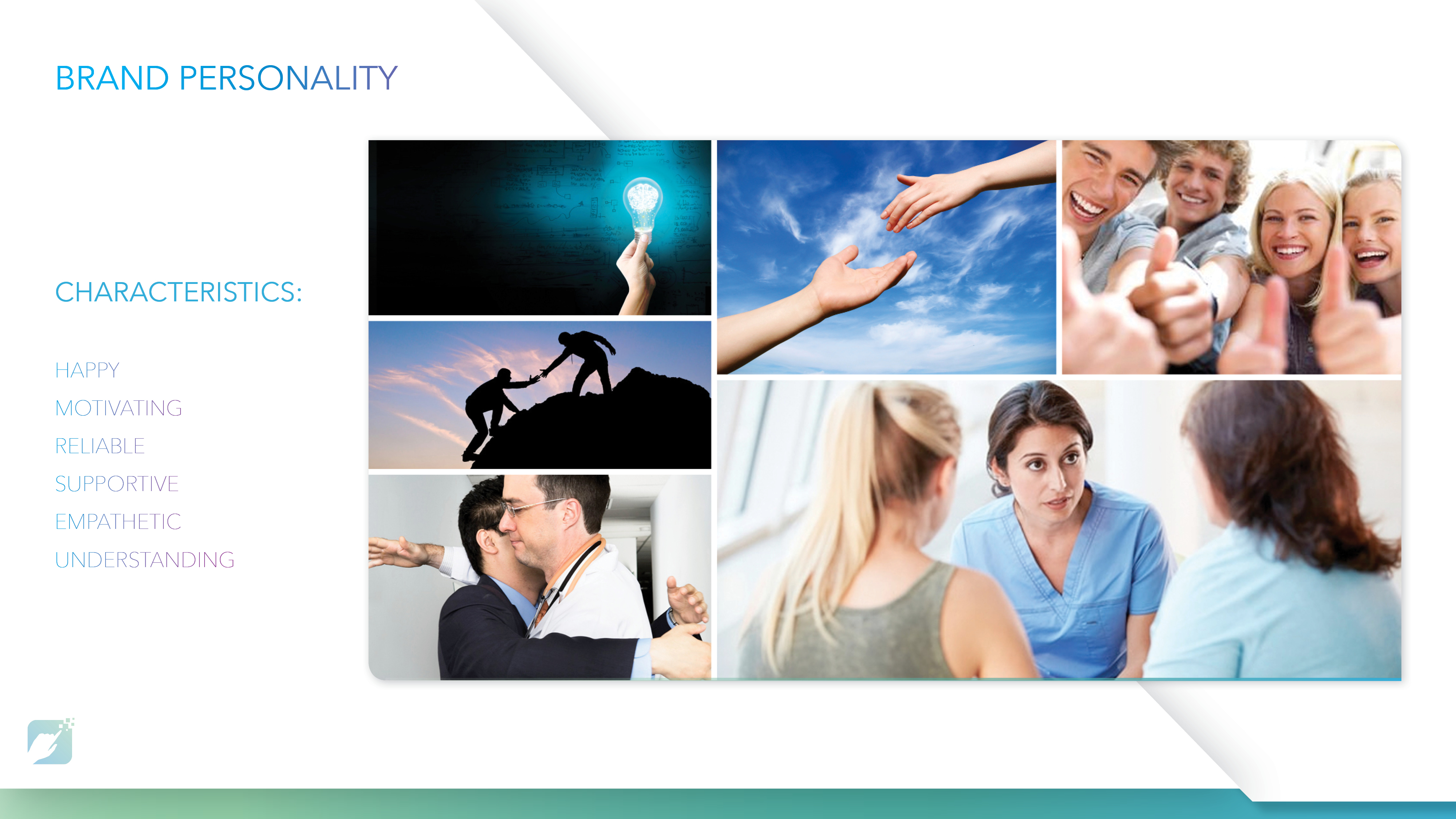 BRAND PERSONALITY

CHARACTERISTICS:

HAPPY
MOTIVATING
RELIABLE
SUPPORTIVE
EMPATHETIC
UNDERSTANDING